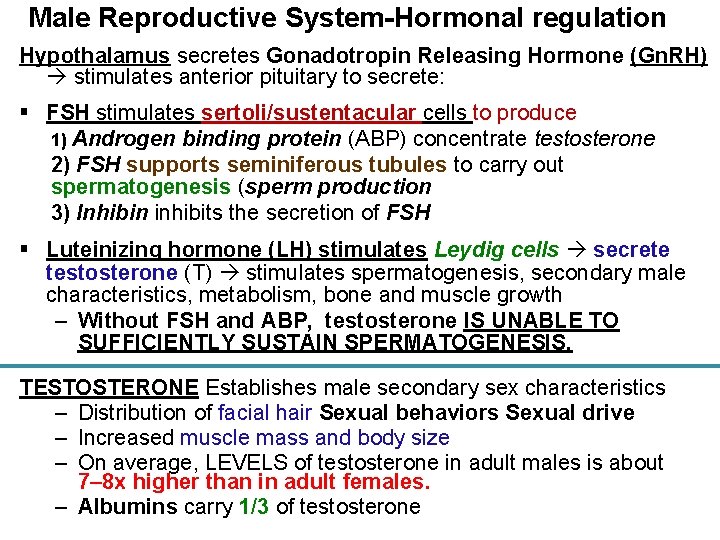 Male Reproductive System-Hormonal regulation

Hypothalamus secretes Gonadotropin Releasing Hormone (GnRH) → stimulates anterior pituitary to secrete:

▪ FSH stimulates sertoli/sustentacular cells to produce
1) Androgen binding protein (ABP) concentrate testosterone
2) FSH supports seminiferous tubules to carry out spermatogenesis (sperm production
3) Inhibin inhibits the secretion of FSH

▪ Luteinizing hormone (LH) stimulates Leydig cells → secrete testosterone (T) → stimulates spermatogenesis, secondary male characteristics, metabolism, bone and muscle growth
– Without FSH and ABP, testosterone IS UNABLE TO SUFFICIENTLY SUSTAIN SPERMATOGENESIS.

TESTOSTERONE Establishes male secondary sex characteristics
– Distribution of facial hair Sexual behaviors Sexual drive
– Increased muscle mass and body size
– On average, LEVELS of testosterone in adult males is about 7–8x higher than in adult females.
– Albumins carry 1/3 of testosterone